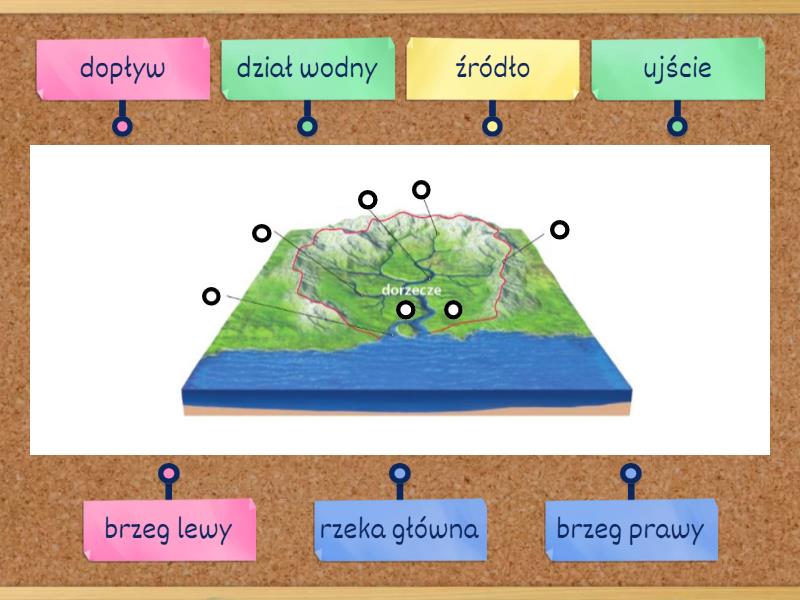 dopływ

dział wodny

źródło

ujście

dorzecze

brzeg lewy

rzeka główna

brzeg prawy